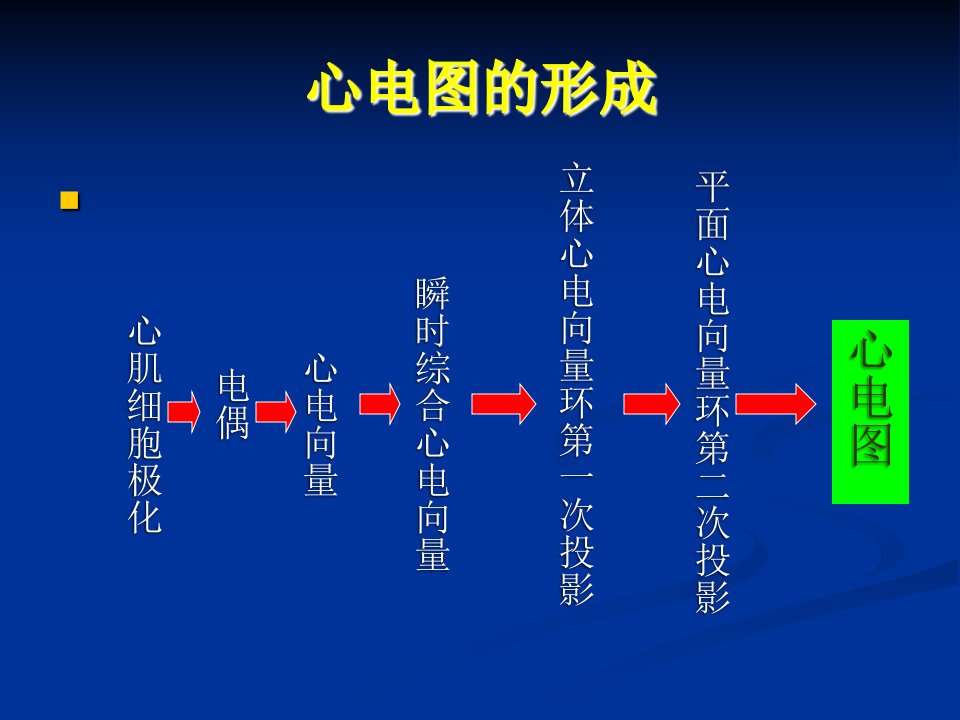 心电图的形成

心肌细胞极化

电偶

心电向量

瞬时综合心电向量

立体心电向量环第一次投影

平面心电向量环第二次投影

心电图